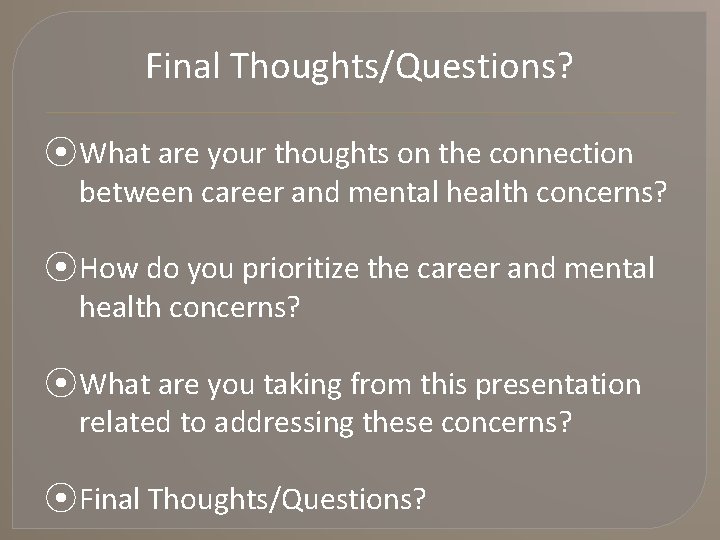 Final Thoughts/Questions?

What are your thoughts on the connection between career and mental health concerns?

How do you prioritize the career and mental health concerns?

What are you taking from this presentation related to addressing these concerns?

Final Thoughts/Questions?